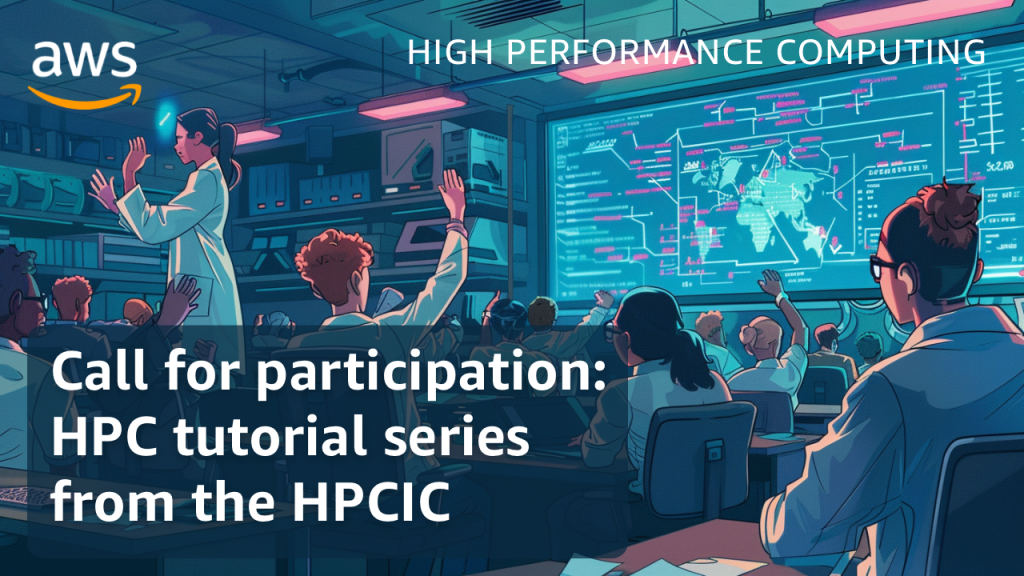 aws

HIGH PERFORMANCE COMPUTING

Call for participation: HPC tutorial series from the HPCIC